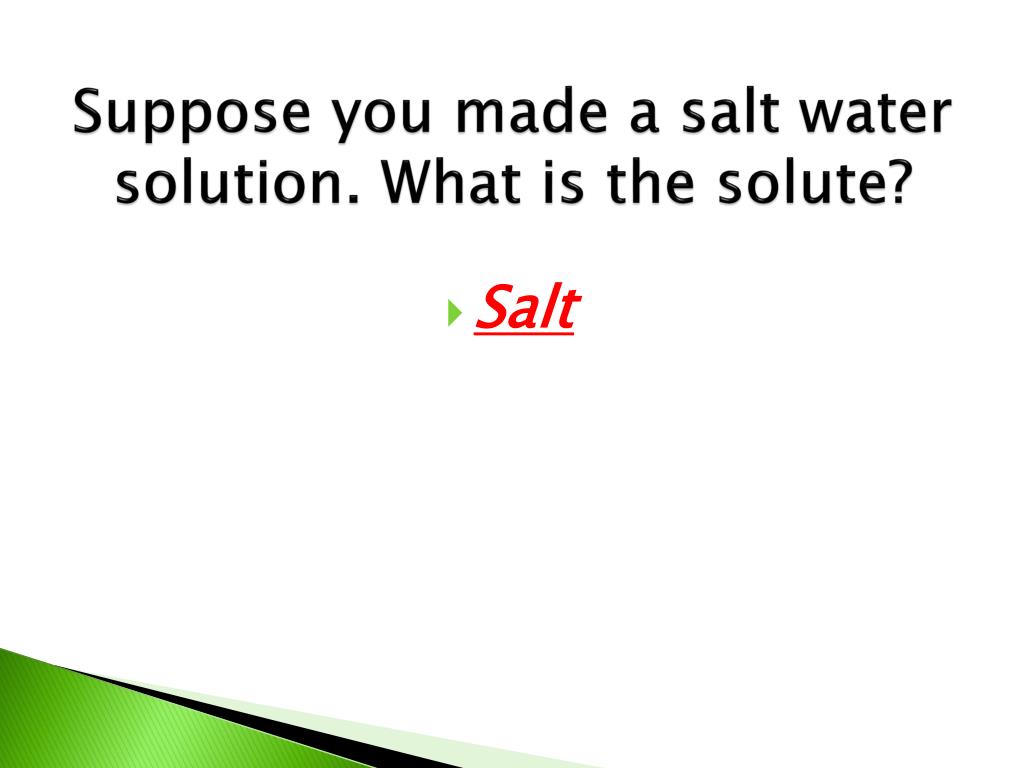 Suppose you made a salt water solution. What is the solute?

Salt